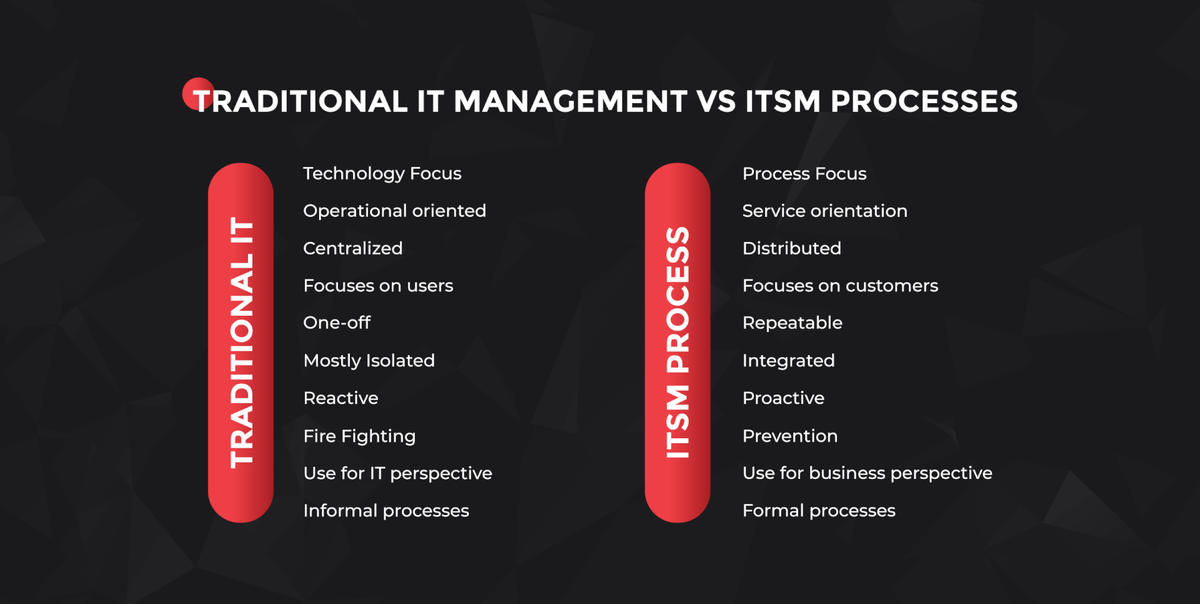 TRADITIONAL IT MANAGEMENT VS ITSM PROCESSES

TRADITIONAL IT

Technology Focus
Operational oriented
Centralized
Focuses on users
One-off
Mostly Isolated
Reactive
Fire Fighting
Use for IT perspective
Informal processes

ITSM PROCESS

Process Focus
Service orientation
Distributed
Focuses on customers
Repeatable
Integrated
Proactive
Prevention
Use for business perspective
Formal processes